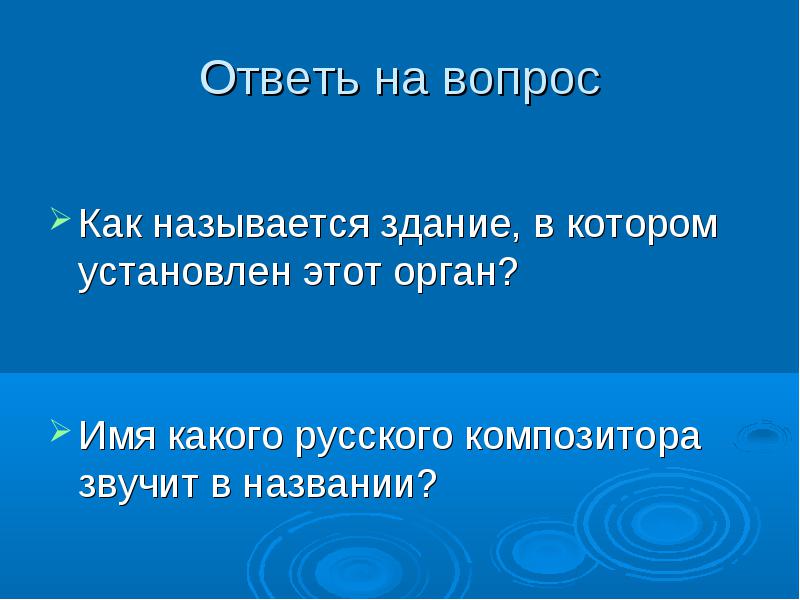 Ответь на вопрос

Как называется здание, в котором установлен этот орган?

Имя какого русского композитора звучит в названии?